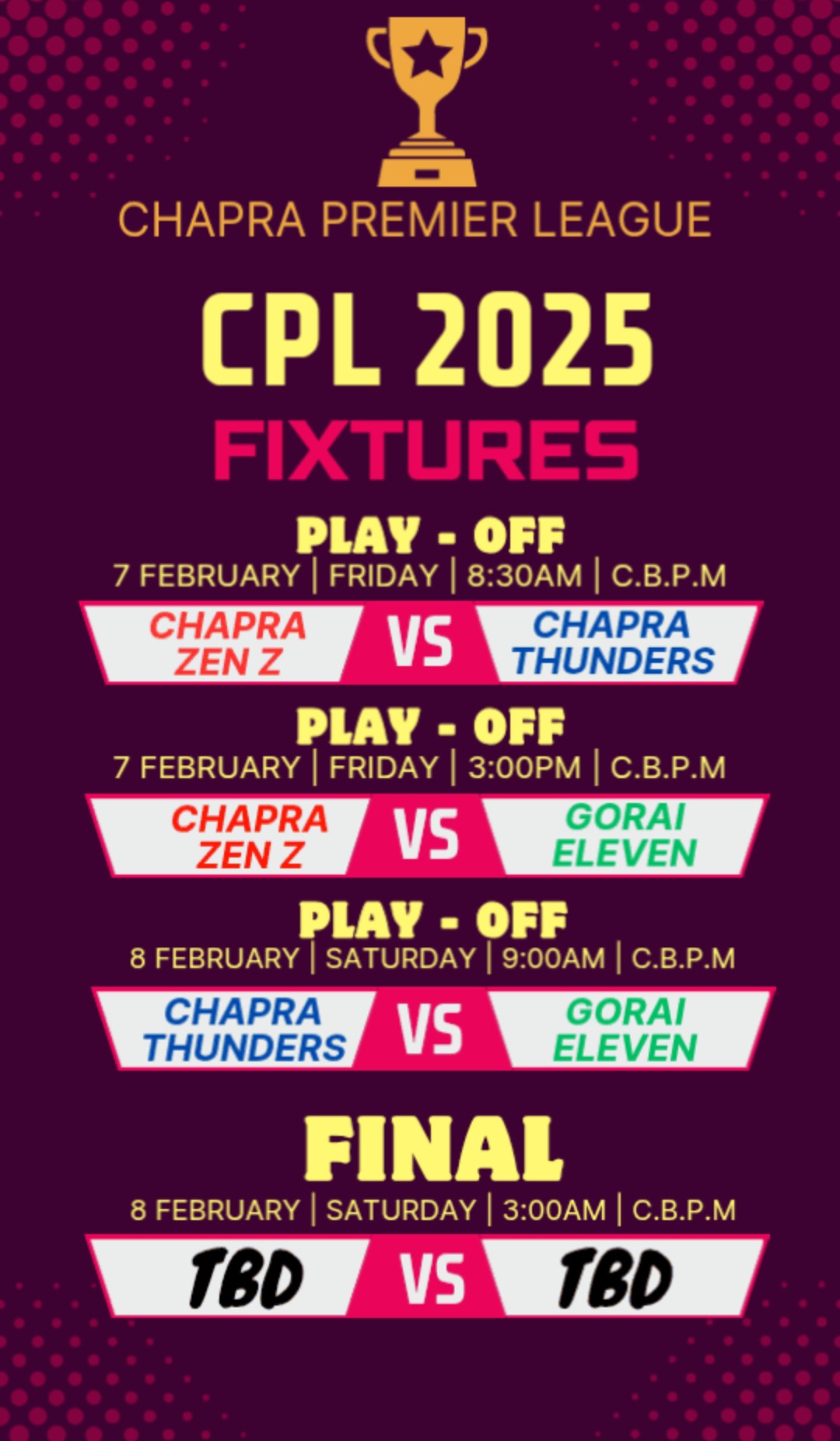 CHAPRA PREMIER LEAGUE

CPL 2025

FIXTURES

PLAY - OFF

7 FEBRUARY | FRIDAY | 8:30AM | C.B.P.M

CHAPRA ZEN Z VS CHAPRA THUNDERS

PLAY - OFF

7 FEBRUARY | FRIDAY | 3:00PM | C.B.P.M

CHAPRA ZEN Z VS GORAI ELEVEN

PLAY - OFF

8 FEBRUARY | SATURDAY | 9:00AM | C.B.P.M

CHAPRA THUNDERS VS GORAI ELEVEN

FINAL

8 FEBRUARY | SATURDAY | 3:00AM | C.B.P.M

TBD VS TBD